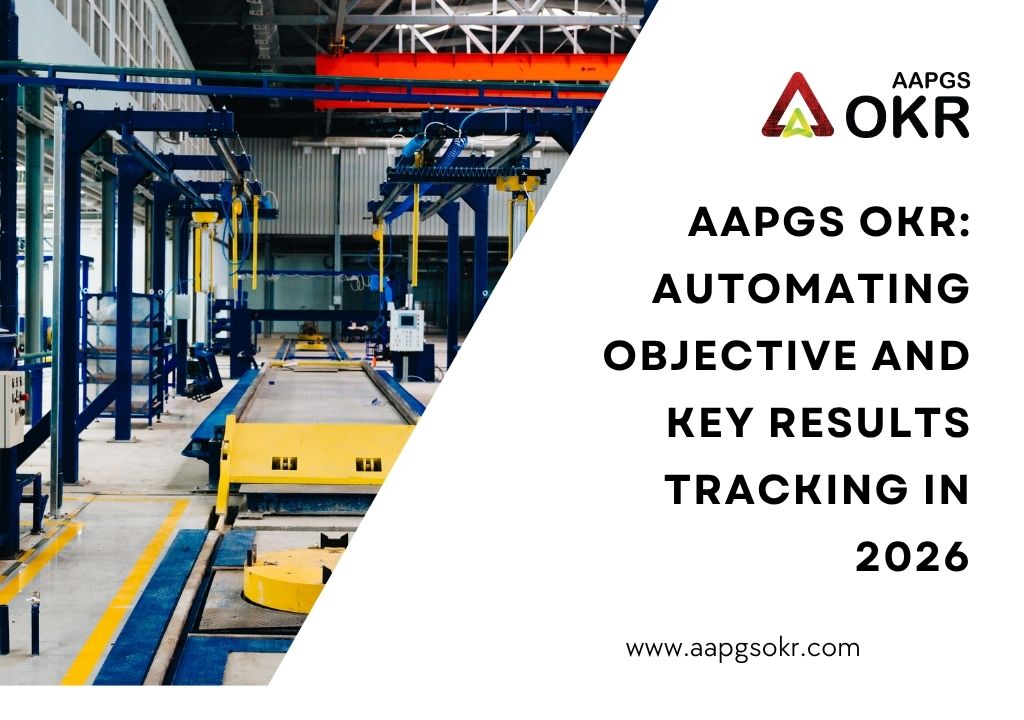 AAPGS OKR

AAPGS OKR: AUTOMATING OBJECTIVE AND KEY RESULTS TRACKING IN 2026

www.aapgsokr.com